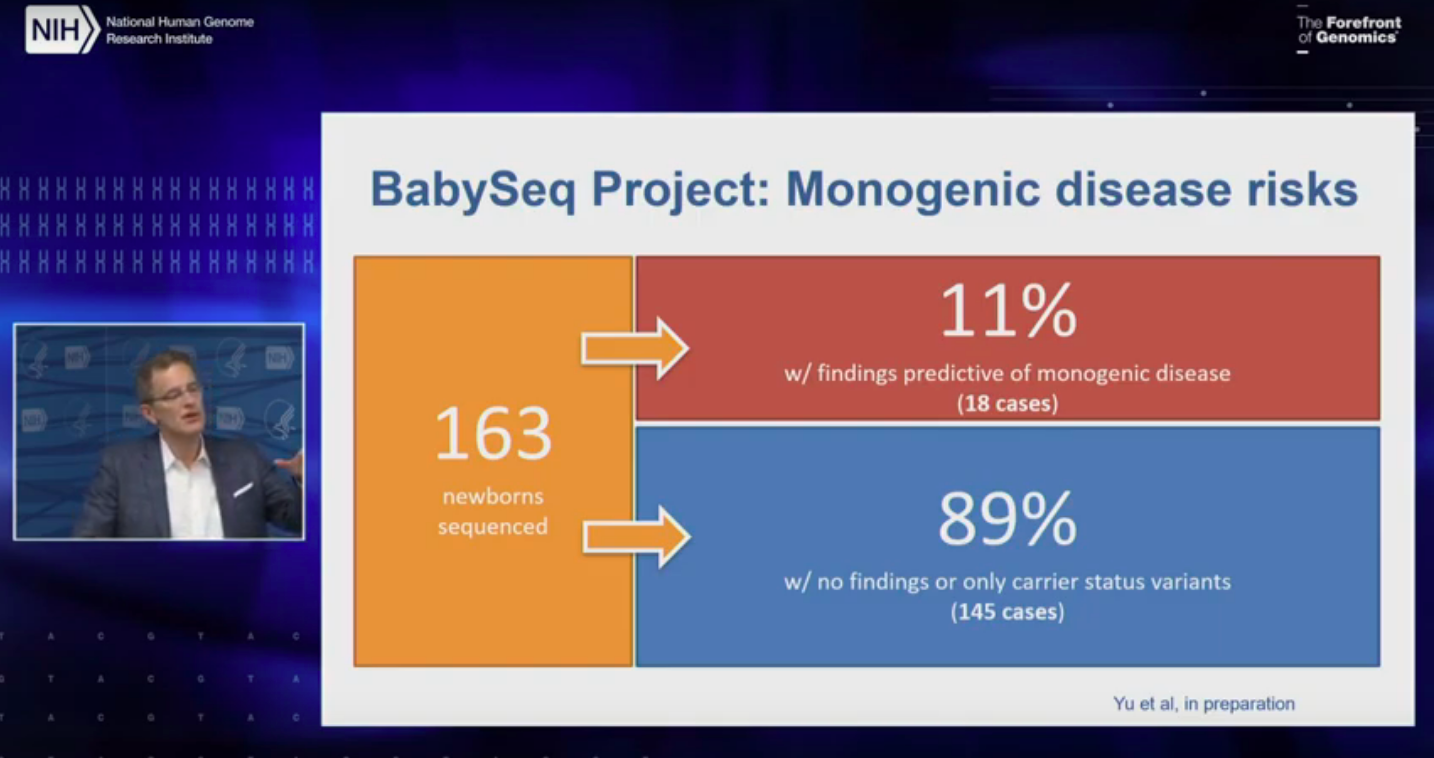 NIH National Human Genome Research Institute

The Forefront of Genomics

BabySeq Project: Monogenic disease risks

163
newborns sequenced

11%
w/ findings predictive of monogenic disease
(18 cases)

89%
w/ no findings or only carrier status variants
(145 cases)

Yu et al, in preparation